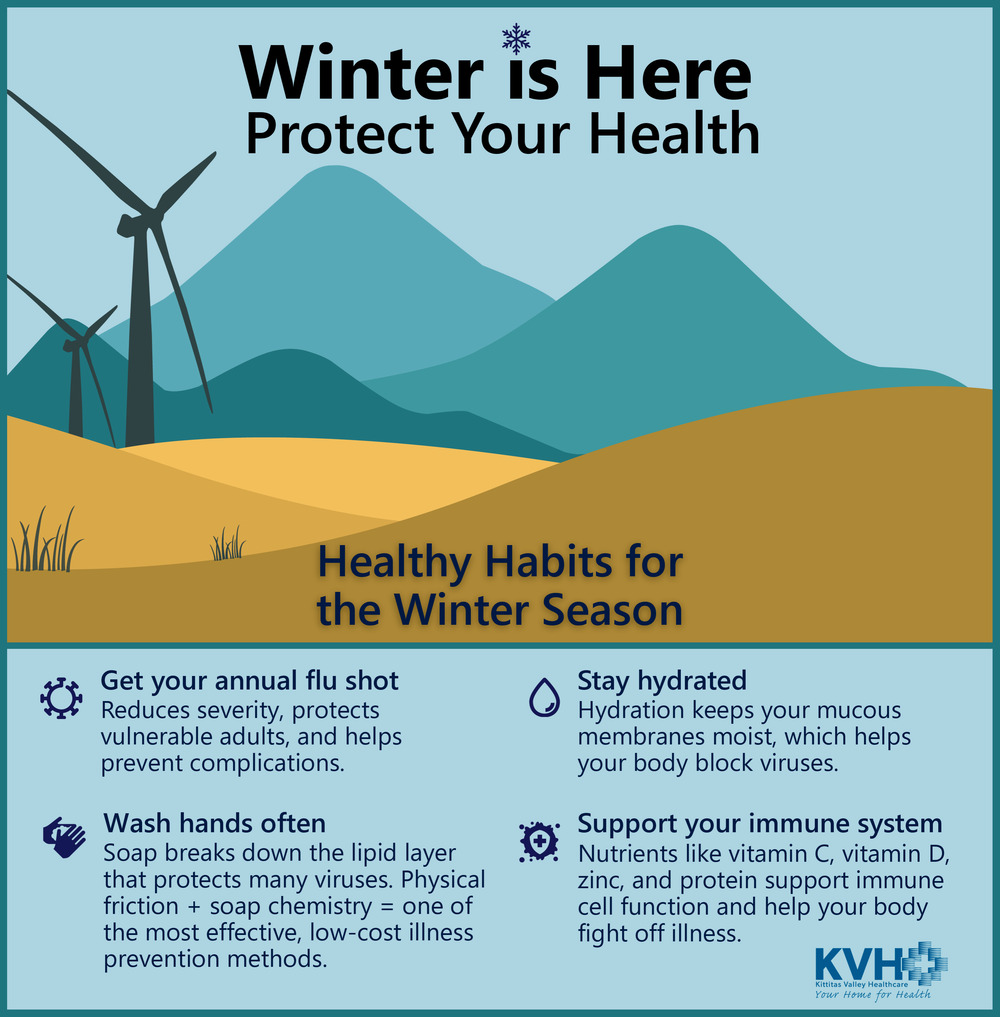 Winter is Here
Protect Your Health

Healthy Habits for the Winter Season

Get your annual flu shot
Reduces severity, protects vulnerable adults, and helps prevent complications.

Wash hands often
Soap breaks down the lipid layer that protects many viruses. Physical friction + soap chemistry = one of the most effective, low-cost illness prevention methods.

Stay hydrated
Hydration keeps your mucous membranes moist, which helps your body block viruses.

Support your immune system
Nutrients like vitamin C, vitamin D, zinc, and protein support immune cell function and help your body fight off illness.

KVH
Kittitas Valley Healthcare
Your Home for Health